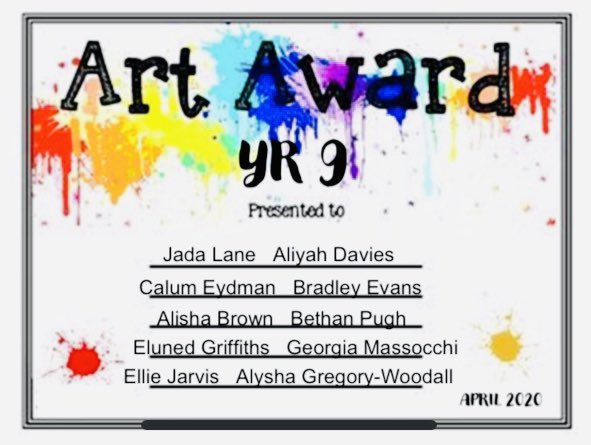 Art Award

YR 9

Presented to

Jada Lane Aliyah Davies

Calum Eydman Bradley Evans

Alisha Brown Bethan Pugh

Eluned Griffiths Georgia Massocchi

Ellie Jarvis Alysha Gregory-Woodall

APRIL 2020